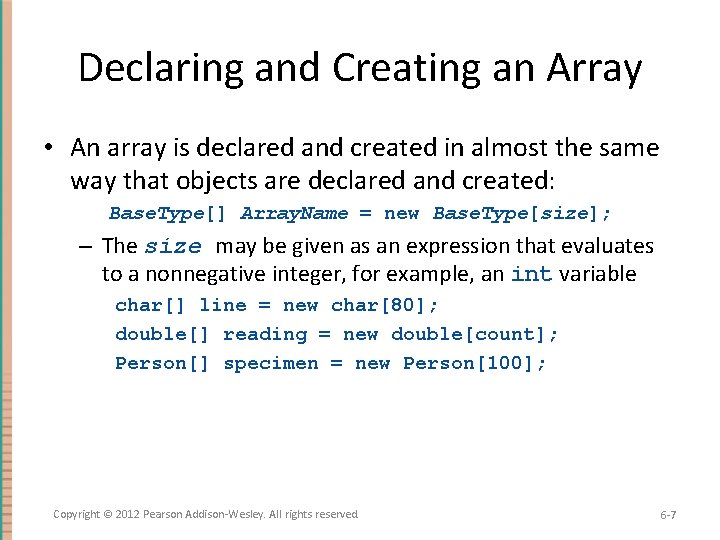 Declaring and Creating an Array

• An array is declared and created in almost the same way that objects are declared and created:

BaseType[] ArrayName = new BaseType[size];

– The size may be given as an expression that evaluates to a nonnegative integer, for example, an int variable

char[] line = new char[80];
double[] reading = new double[count];
Person[] specimen = new Person[100];

Copyright © 2012 Pearson Addison-Wesley. All rights reserved

6-7